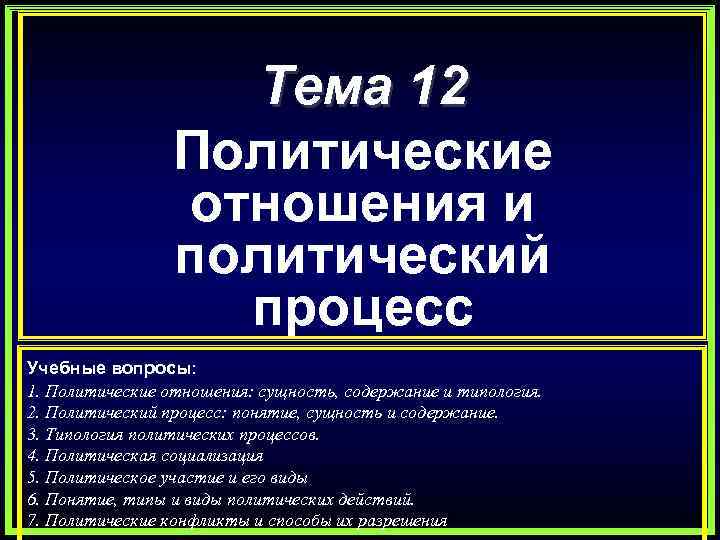 Тема 12

Политические отношения и политический процесс

Учебные вопросы:
1. Политические отношения: сущность, содержание и типология.
2. Политический процесс: понятие, сущность и содержание.
3. Типология политических процессов.
4. Политическая социализация
5. Политическое участие и его виды
6. Понятие, типы и виды политических действий.
7. Политические конфликты и способы их разрешения